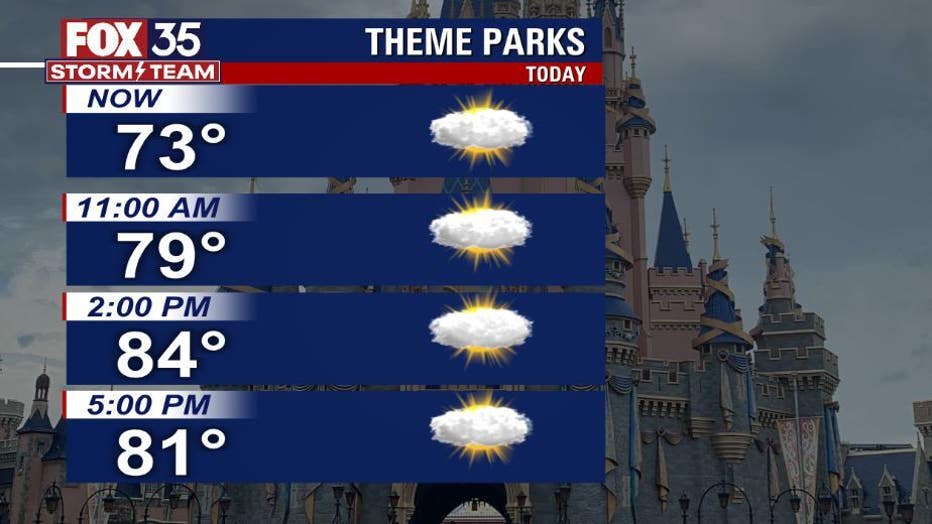 FOX 35
STORM TEAM
THEME PARKS
TODAY

NOW
73°

11:00 AM
79°

2:00 PM
84°

5:00 PM
81°